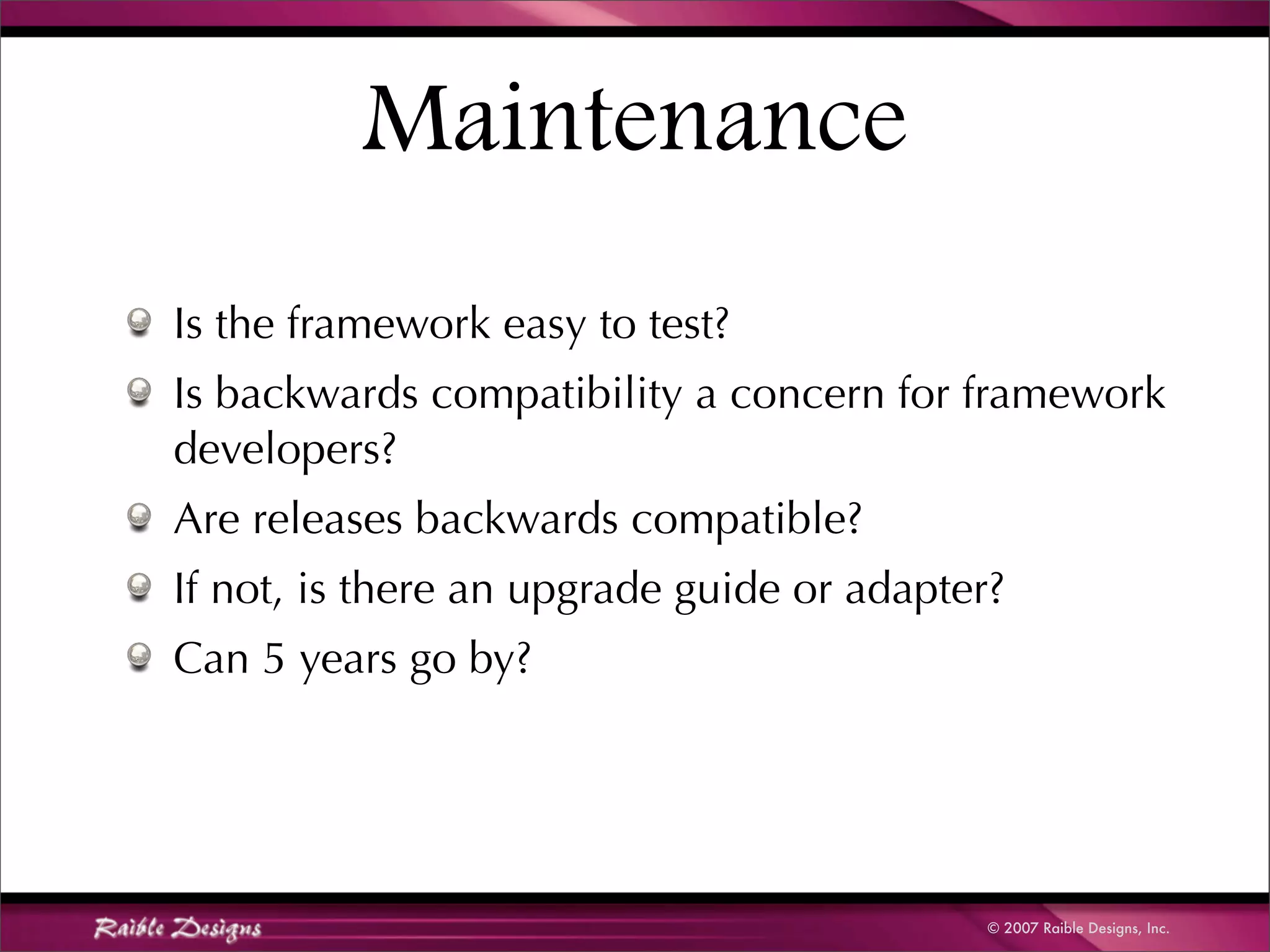 Maintenance

Is the framework easy to test?

Is backwards compatibility a concern for framework developers?

Are releases backwards compatible?

If not, is there an upgrade guide or adapter?

Can 5 years go by?

Raible Designs

© 2007 Raible Designs, Inc.